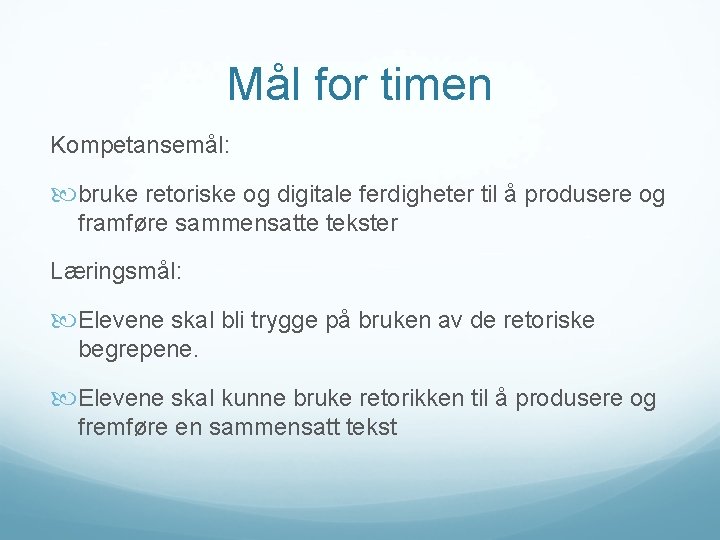 Mål for timen

Kompetansemål:

bruke retoriske og digitale ferdigheter til å produsere og framføre sammensatte tekster

Læringsmål:

Elevene skal bli trygge på bruken av de retoriske begrepene.

Elevene skal kunne bruke retorikken til å produsere og fremføre en sammensatt tekst